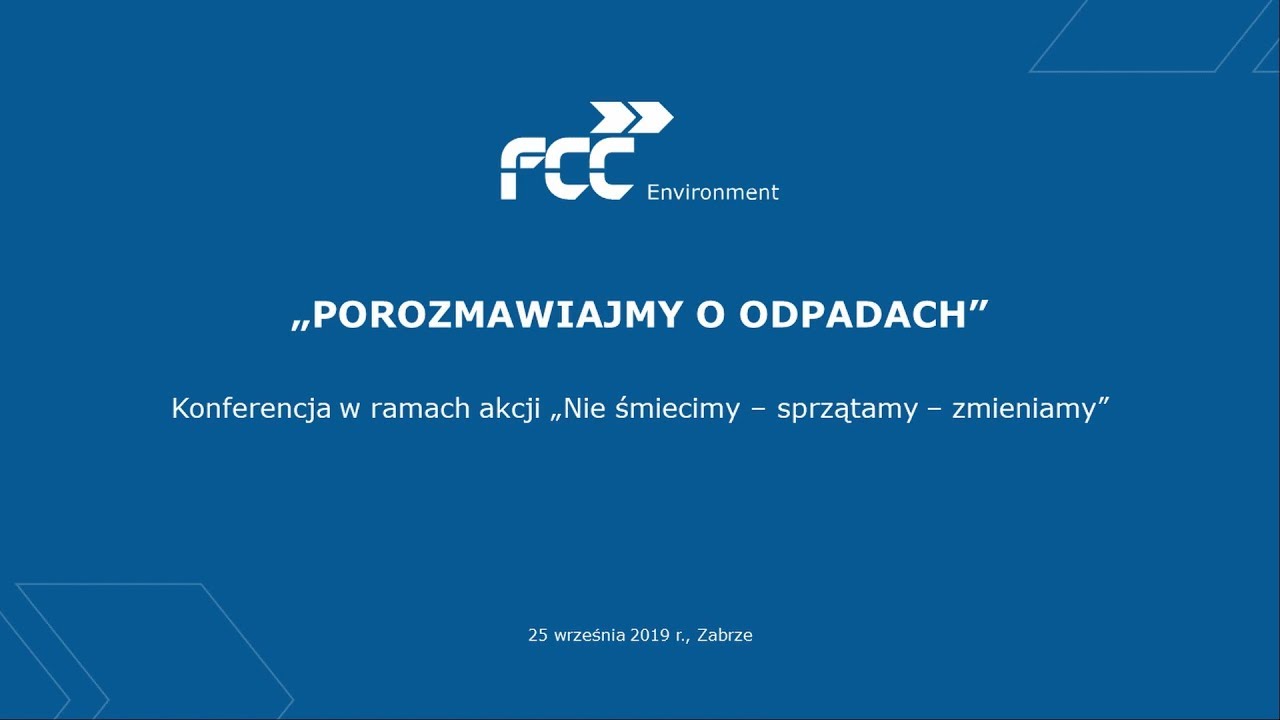 FCC Environment

„POROZMAWIAJMY O ODPADACH”

Konferencja w ramach akcji „Nie śmiecimy – sprzątamy – zmieniamy”

25 września 2019 r., Zabrze